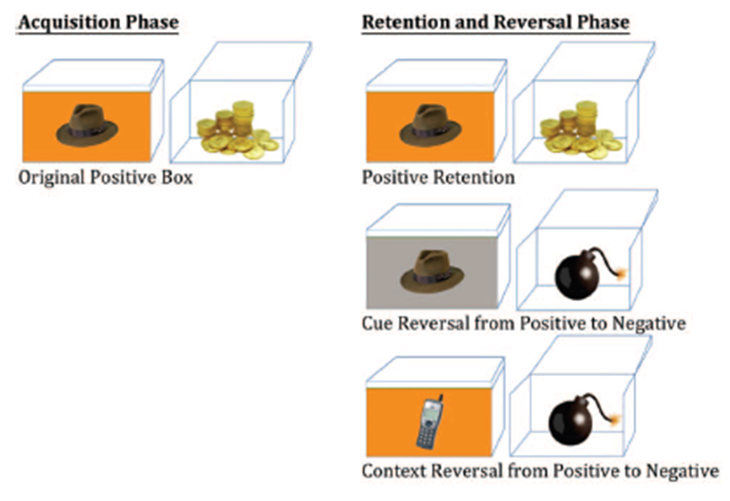 Acquisition Phase

Original Positive Box

Retention and Reversal Phase

Positive Retention

Cue Reversal from Positive to Negative

Context Reversal from Positive to Negative